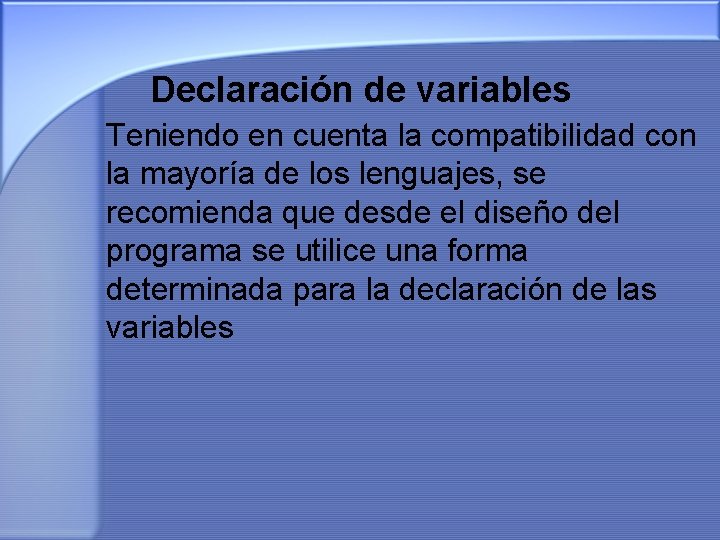 Declaración de variables

Teniendo en cuenta la compatibilidad con la mayoría de los lenguajes, se recomienda que desde el diseño del programa se utilice una forma determinada para la declaración de las variables